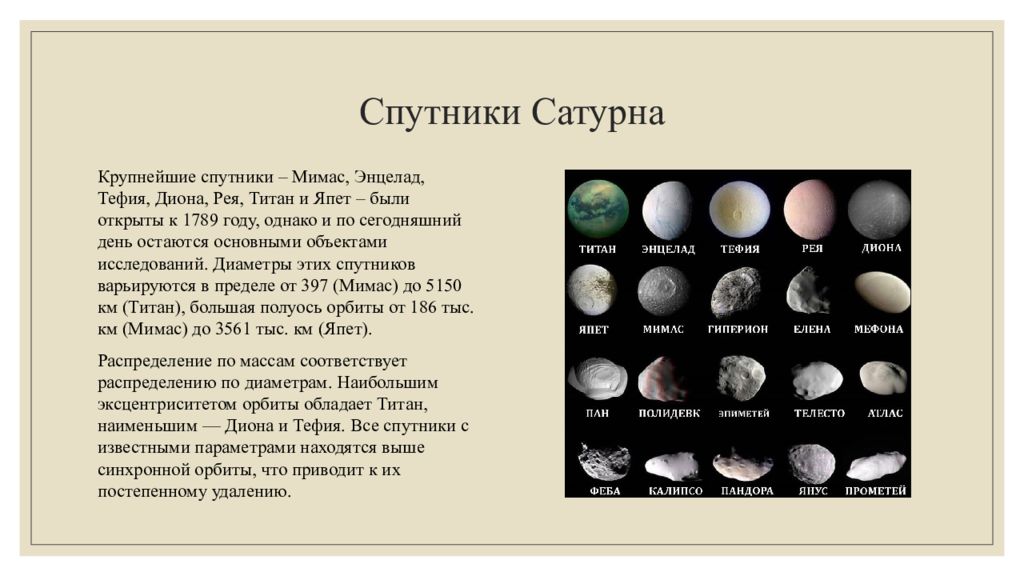 Спутники Сатурна

Крупнейшие спутники – Мимас, Энцелад, Тефия, Диона, Рея, Титан и Япет – были открыты к 1789 году, однако и по сегодняшний день остаются основными объектами исследований. Диаметры этих спутников варьируются в пределе от 397 (Мимас) до 5150 км (Титан), большая полуось орбиты от 186 тыс. км (Мимас) до 3561 тыс. км (Япет).

Распределение по массам соответствует распределению по диаметрам. Наибольшим эксцентриситетом орбиты обладает Титан, наименьшим — Диона и Тефия. Все спутники с известными параметрами находятся выше синхронной орбиты, что приводит к их постепенному удалению.

ТИТАН ЭНЦЕЛАД ТЕФИЯ РЕЯ ДИОНА
ЯПЕТ МИМАС ГИПЕРИОН ЕЛЕНА МЕФОНА
ПАН ПОЛИДЕВК ЭПИМЕТЕЙ ТЕЛЕСТО АТЛАС
ФЕБА КАЛИПСО ПАНДОРА ЯНУС ПРОМЕТЕЙ